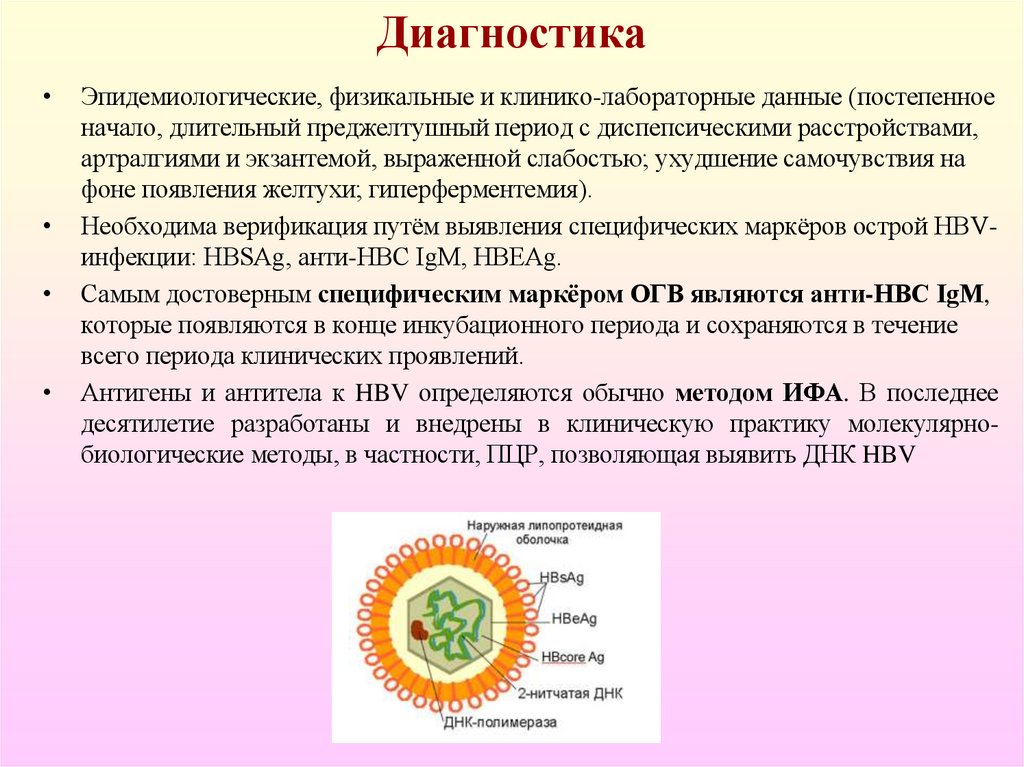 Диагностика

• Эпидемиологические, физикальные и клинико-лабораторные данные (постепенное начало, длительный преджелтушный период с диспепсическими расстройствами, артралгиями и экзантемой, выраженной слабостью; ухудшение самочувствия на фоне появления желтухи; гиперферментемия).

• Необходима верификация путём выявления специфических маркёров острой HBV-инфекции: HBSAg, анти-HBC IgM, HBEAg.

• Самым достоверным специфическим маркёром ОГВ являются анти-HBC IgM, которые появляются в конце инкубационного периода и сохраняются в течение всего периода клинических проявлений.

• Антигены и антитела к HBV определяются обычно методом ИФА. В последнее десятилетие разработаны и внедрены в клиническую практику молекулярно-биологические методы, в частности, ПЦР, позволяющая выявить ДНК HBV

Наружная липопротеидная оболочка
HBsAg
HBeAg
HBcore Ag
2-нитчатая ДНК
ДНК-полимераза